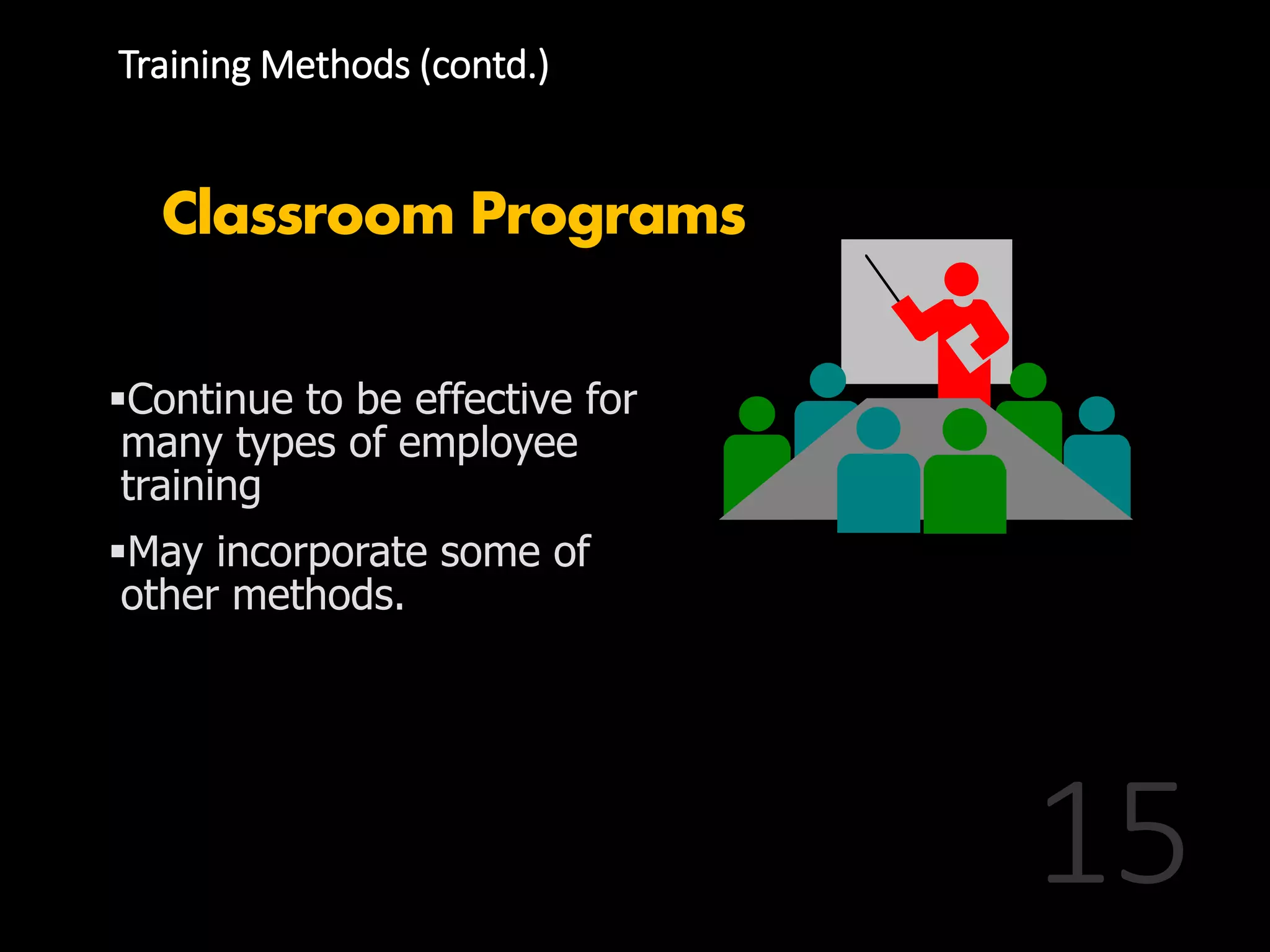 Training Methods (contd.)

Classroom Programs

▪Continue to be effective for many types of employee training

▪May incorporate some of other methods.

15